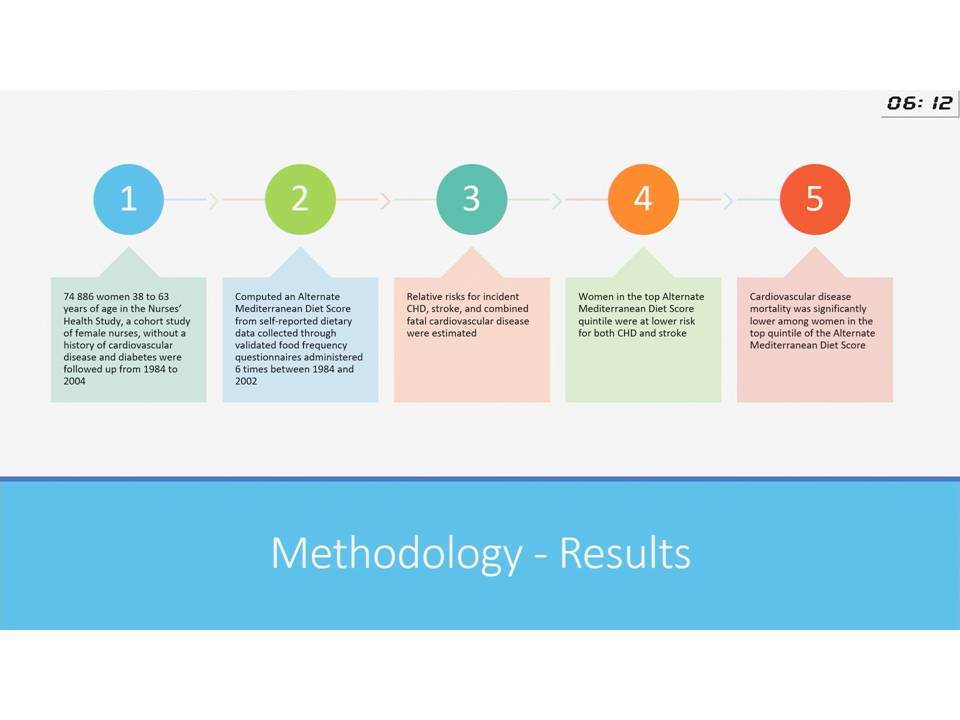 06: 12

1

74 886 women 38 to 63 years of age in the Nurses' Health Study, a cohort study of female nurses, without a history of cardiovascular disease and diabetes were followed up from 1984 to 2004

2

Computed an Alternate Mediterranean Diet Score from self-reported dietary data collected through validated food frequency questionnaires administered 6 times between 1984 and 2002

3

Relative risks for incident CHD, stroke, and combined fatal cardiovascular disease were estimated

4

Women in the top Alternate Mediterranean Diet Score quintile were at lower risk for both CHD and stroke

5

Cardiovascular disease mortality was significantly lower among women in the top quintile of the Alternate Mediterranean Diet Score

Methodology - Results